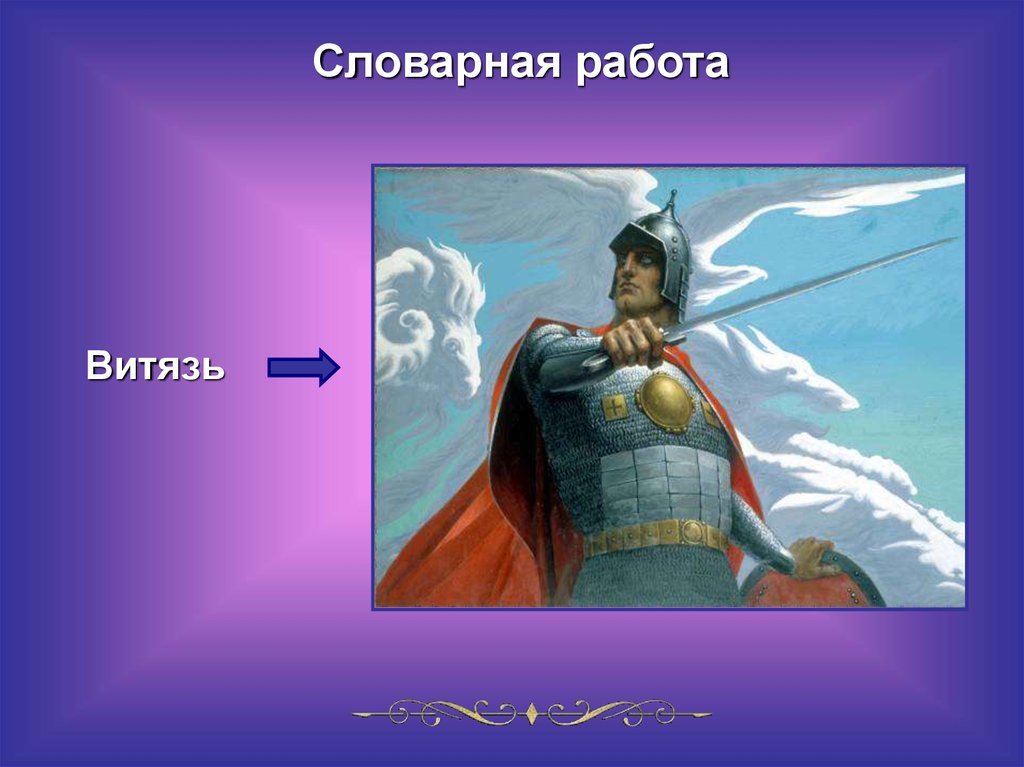 Словарная работа

Витязь